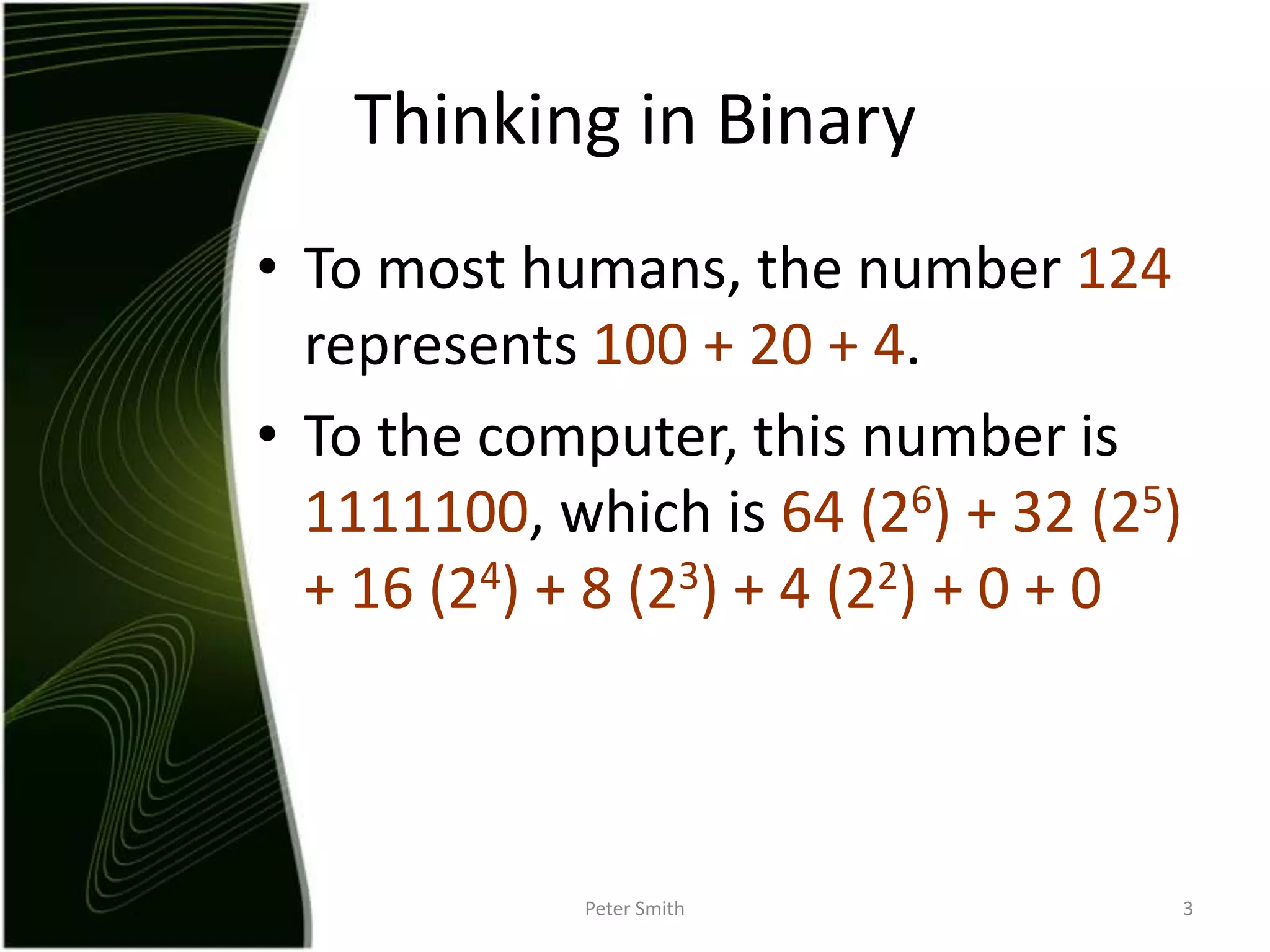 Thinking in Binary

• To most humans, the number 124 represents 100 + 20 + 4.

• To the computer, this number is 1111100, which is 64 ($2^6$) + 32 ($2^5$) + 16 ($2^4$) + 8 ($2^3$) + 4 ($2^2$) + 0 + 0

Peter Smith

3